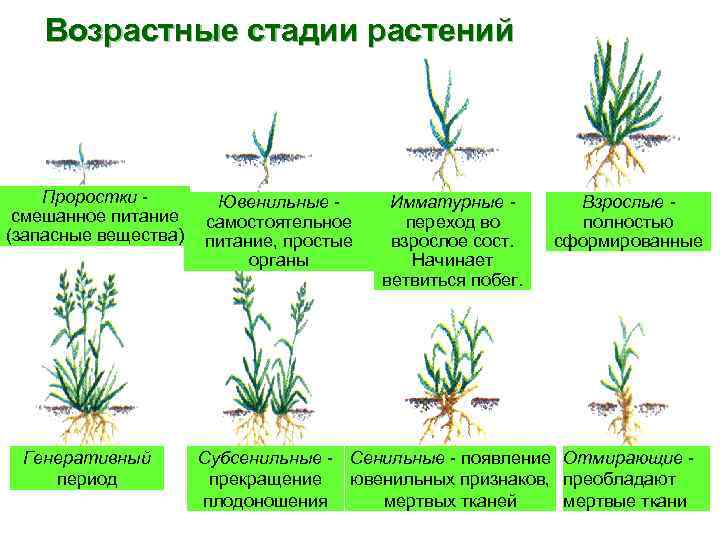 Возрастные стадии растений

Проростки - смешанное питание (запасные вещества)

Ювенильные - самостоятельное питание, простые органы

Имматурные - переход во взрослое сост. Начинает ветвиться побег.

Взрослые - полностью сформированные

Генеративный период

Субсенильные - прекращение плодоношения

Сенильные - появление ювенильных признаков, мертвых тканей

Отмирающие - преобладают мертвые ткани